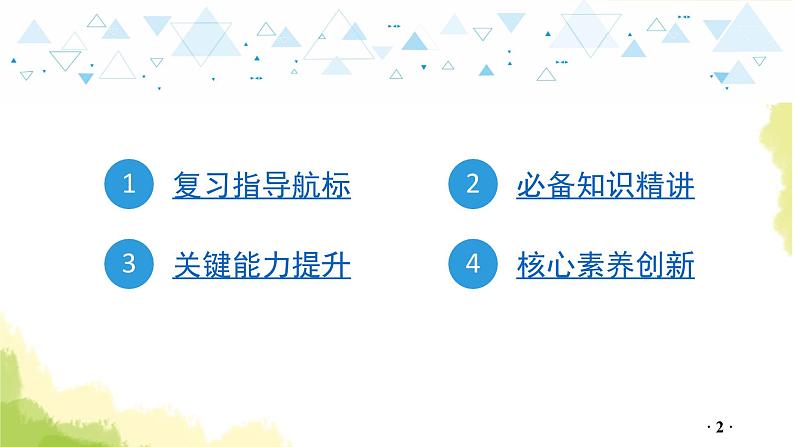 1 复习指导航标

2 必备知识精讲

3 关键能力提升

4 核心素养创新

· 2 ·